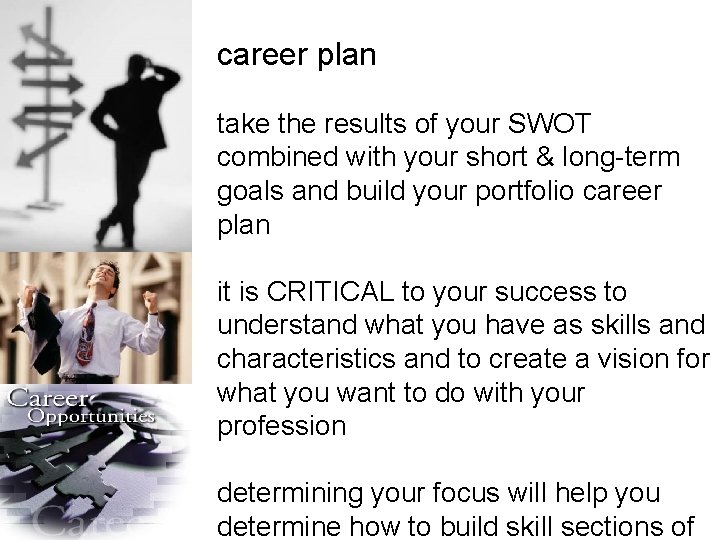 Career
Opportunities

career plan

take the results of your SWOT combined with your short & long-term goals and build your portfolio career plan

it is CRITICAL to your success to understand what you have as skills and characteristics and to create a vision for what you want to do with your profession

determining your focus will help you determine how to build skill sections of